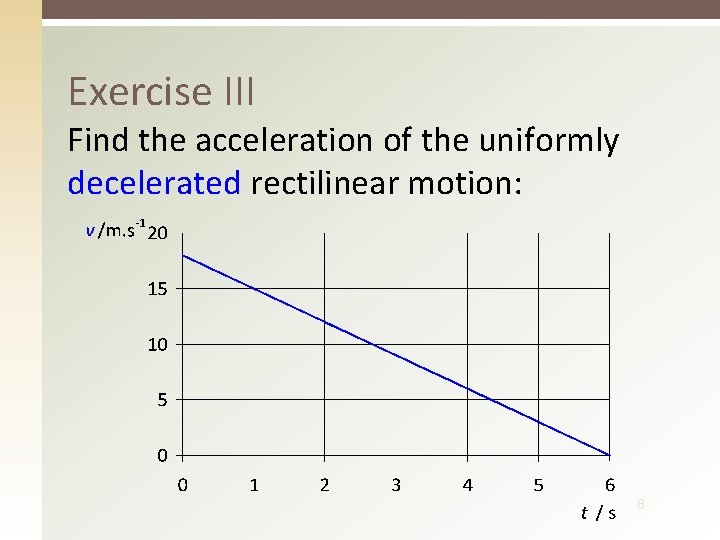 Exercise III

Find the acceleration of the uniformly decelerated rectilinear motion:

$v$ /m.s$^{-1}$
20
15
10
5
0
0 1 2 3 4 5 6
$t$ / s

8